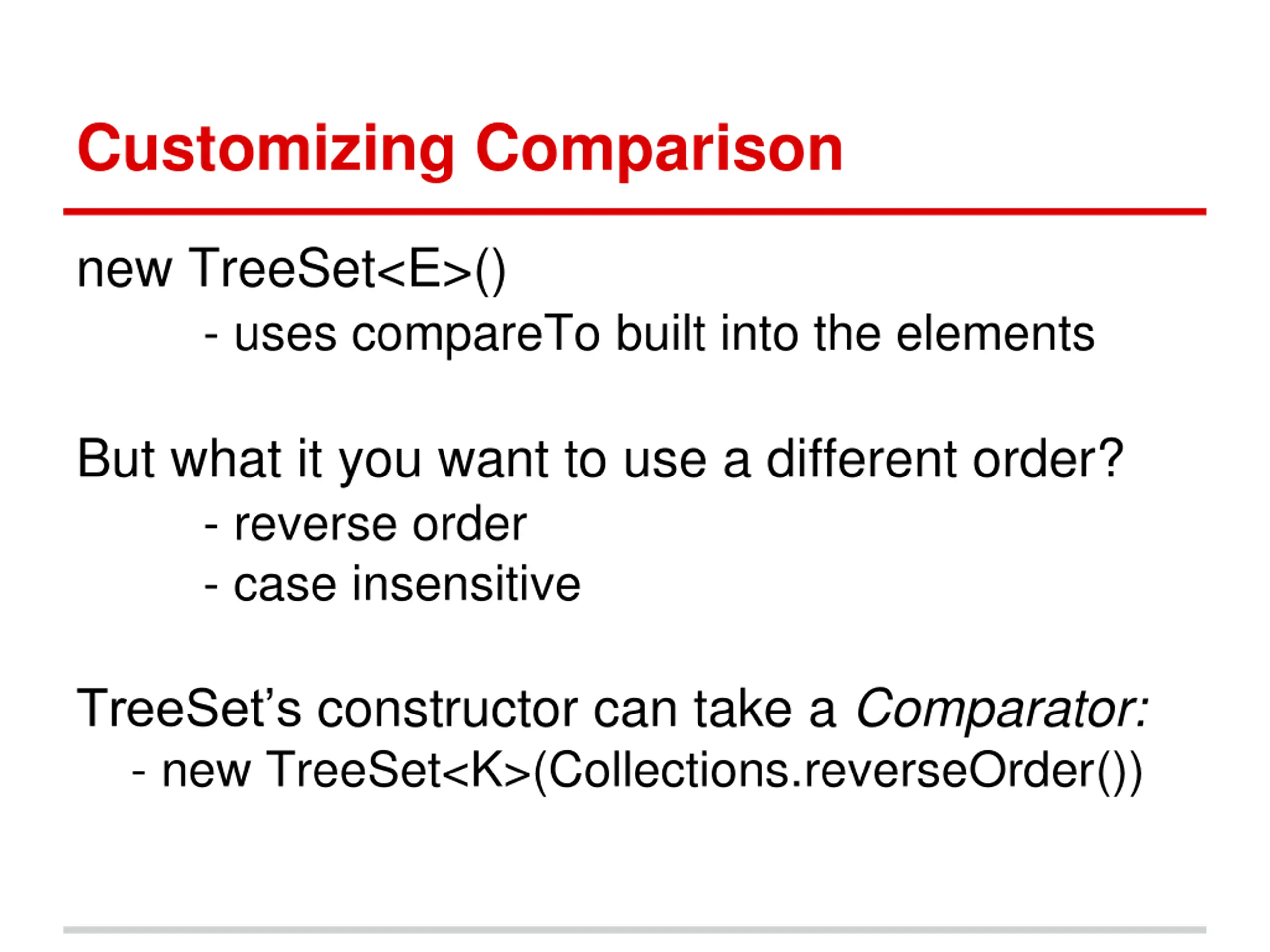 Customizing Comparison

new TreeSet<E>()

- uses compareTo built into the elements

But what it you want to use a different order?

- reverse order
- case insensitive

TreeSet’s constructor can take a Comparator:

- new TreeSet<K>(Collections.reverseOrder())